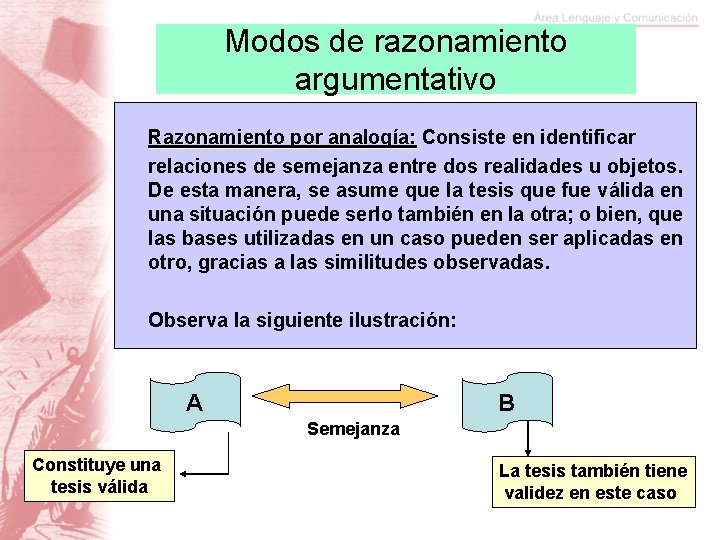 Área Lenguaje y Comunicación

Modos de razonamiento argumentativo

Razonamiento por analogía: Consiste en identificar relaciones de semejanza entre dos realidades u objetos. De esta manera, se asume que la tesis que fue válida en una situación puede serlo también en la otra; o bien, que las bases utilizadas en un caso pueden ser aplicadas en otro, gracias a las similitudes observadas.

Observa la siguiente ilustración:

A

Semejanza

B

Constituye una tesis válida

La tesis también tiene validez en este caso